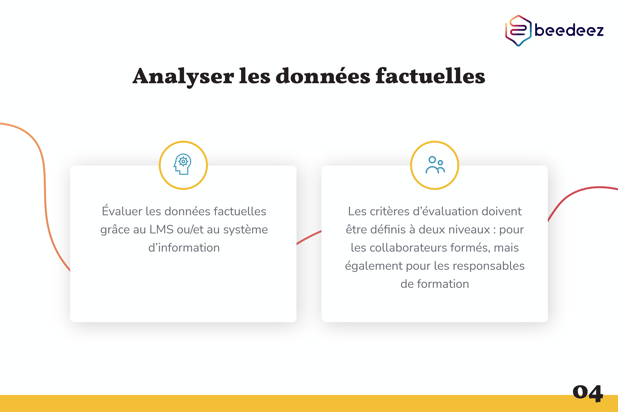 beedeez

Analyser les données factuelles

Évaluer les données factuelles grâce au LMS ou/et au système d'information

Les critères d'évaluation doivent être définis à deux niveaux : pour les collaborateurs formés, mais également pour les responsables de formation

04